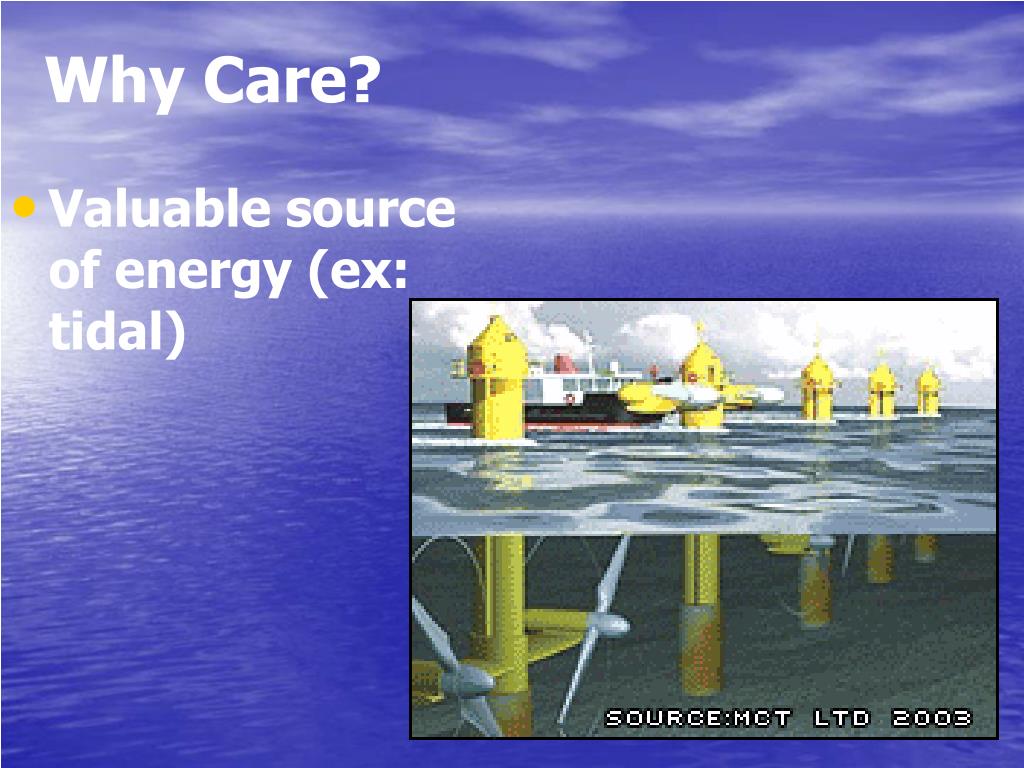 Why Care?

• Valuable source of energy (ex: tidal)

SOURCE:MCT LTD 2003